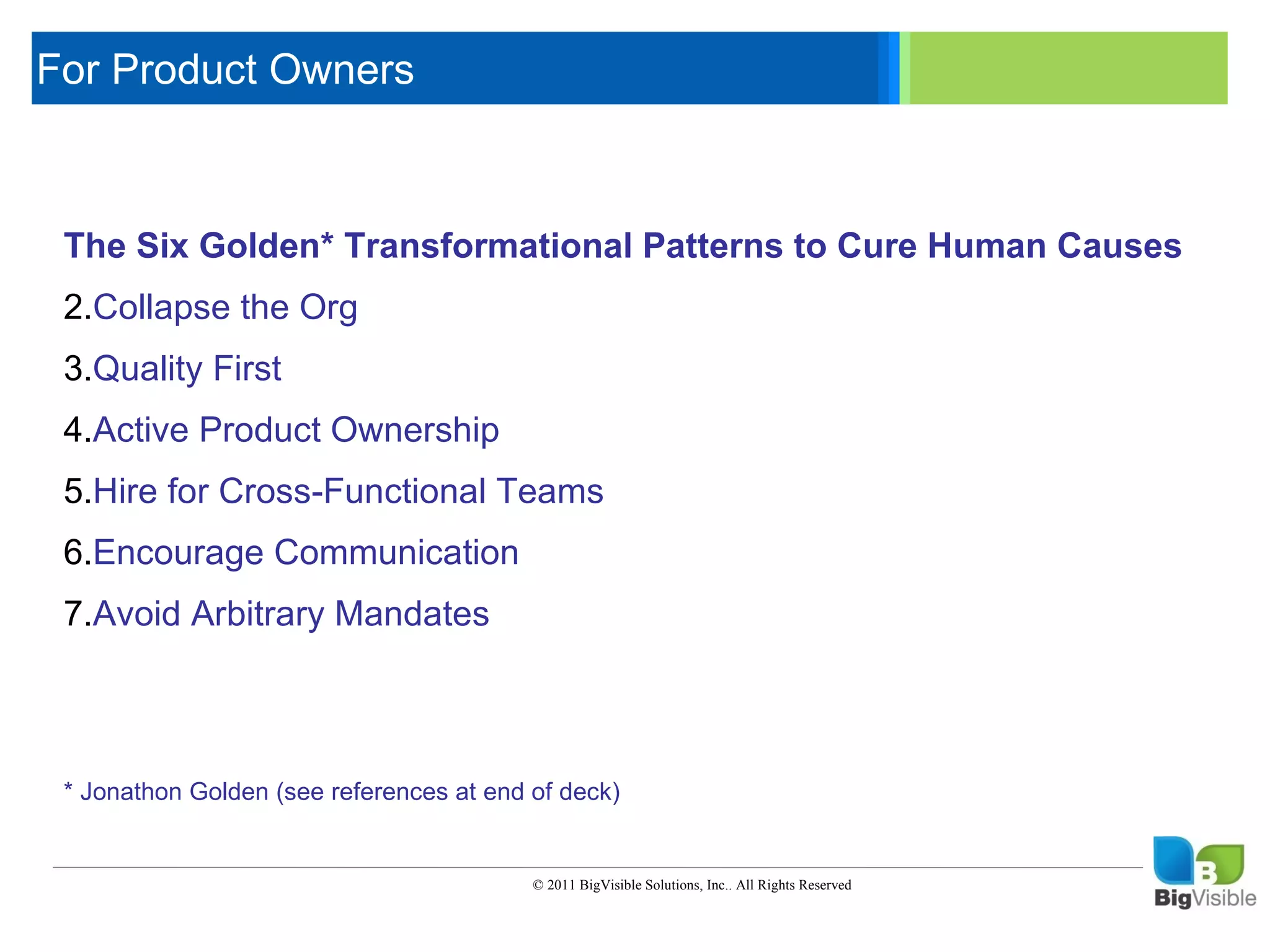 For Product Owners

The Six Golden* Transformational Patterns to Cure Human Causes

2.Collapse the Org

3.Quality First

4.Active Product Ownership

5.Hire for Cross-Functional Teams

6.Encourage Communication

7.Avoid Arbitrary Mandates

* Jonathon Golden (see references at end of deck)

© 2011 BigVisible Solutions, Inc.. All Rights Reserved

B
BigVisible